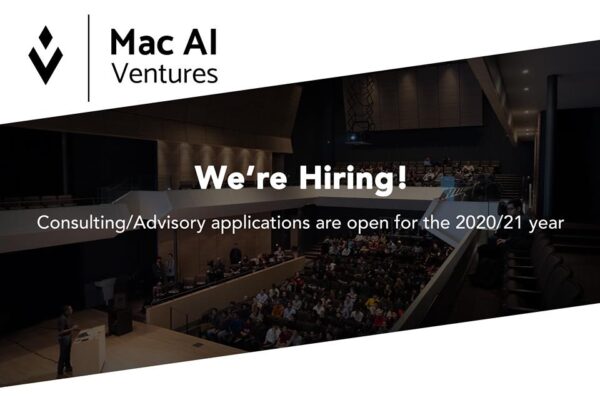 Mac AI
Ventures

We're Hiring!

Consulting/Advisory applications are open for the 2020/21 year